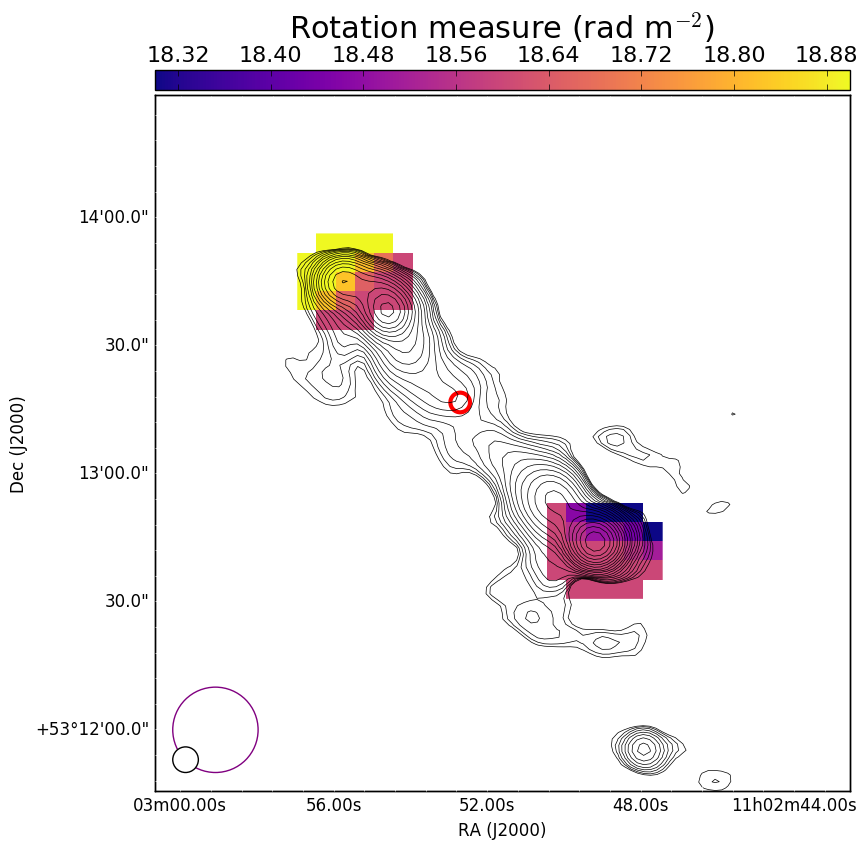 Rotation measure (rad m$^{-2}$)

18.32 18.40 18.48 18.56 18.64 18.72 18.80 18.88

14'00.0"

30.0"

13'00.0"

30.0"

+53°12'00.0"

Dec (J2000)

03m00.00s 56.00s 52.00s 48.00s 11h02m44.00s

RA (J2000)